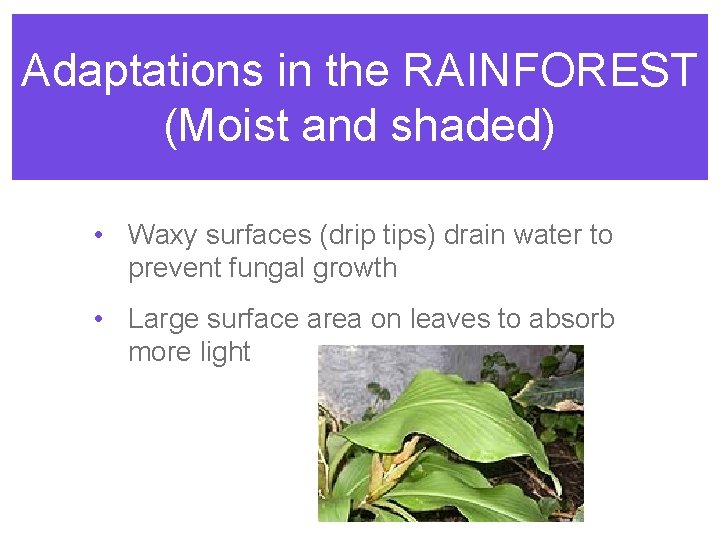 Adaptations in the RAINFOREST (Moist and shaded)

• Waxy surfaces (drip tips) drain water to prevent fungal growth

• Large surface area on leaves to absorb more light